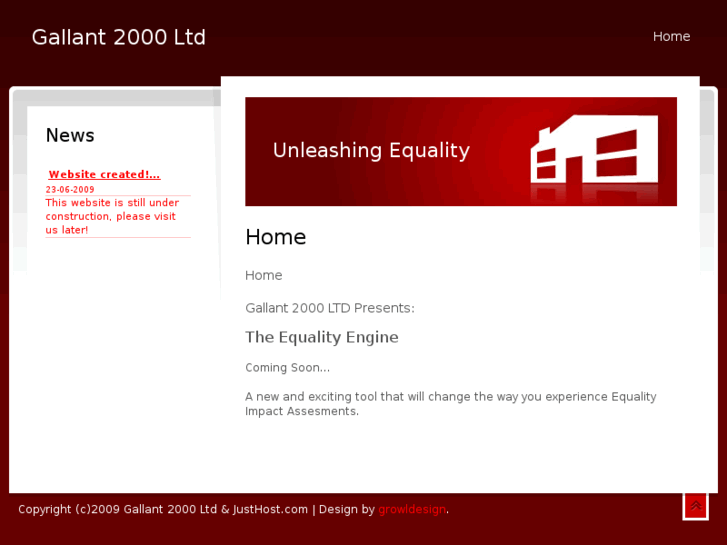 Gallant 2000 Ltd

Home

News

Website created!...
23-06-2009
This website is still under construction, please visit us later!

Unleashing Equality

Home

Home

Gallant 2000 LTD Presents:

The Equality Engine

Coming Soon...

A new and exciting tool that will change the way you experience Equality Impact Assesments.

Copyright (c)2009 Gallant 2000 Ltd & JustHost.com | Design by growldesign.